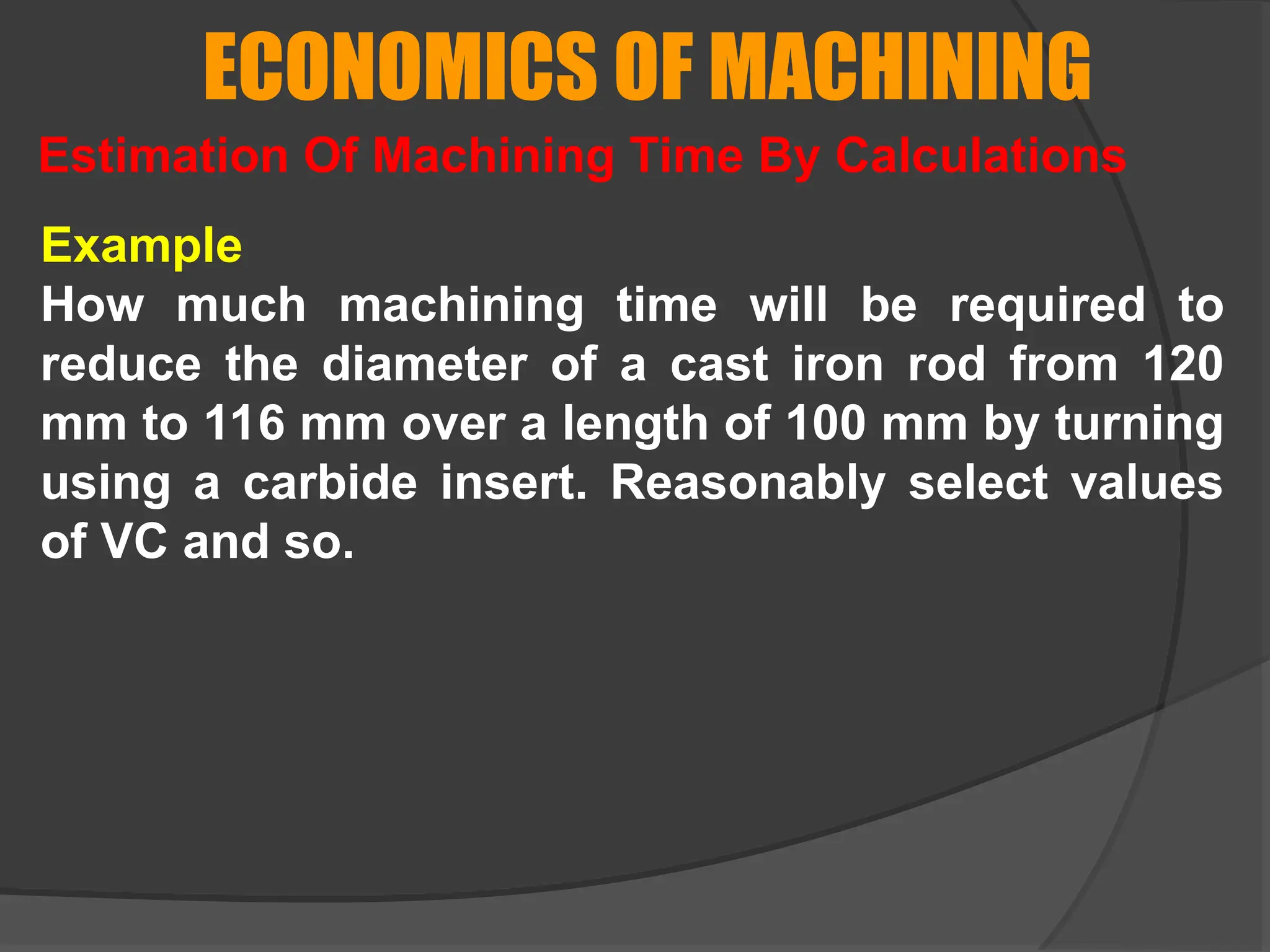 ECONOMICS OF MACHINING

Estimation Of Machining Time By Calculations

Example

How much machining time will be required to reduce the diameter of a cast iron rod from 120 mm to 116 mm over a length of 100 mm by turning using a carbide insert. Reasonably select values of VC and so.